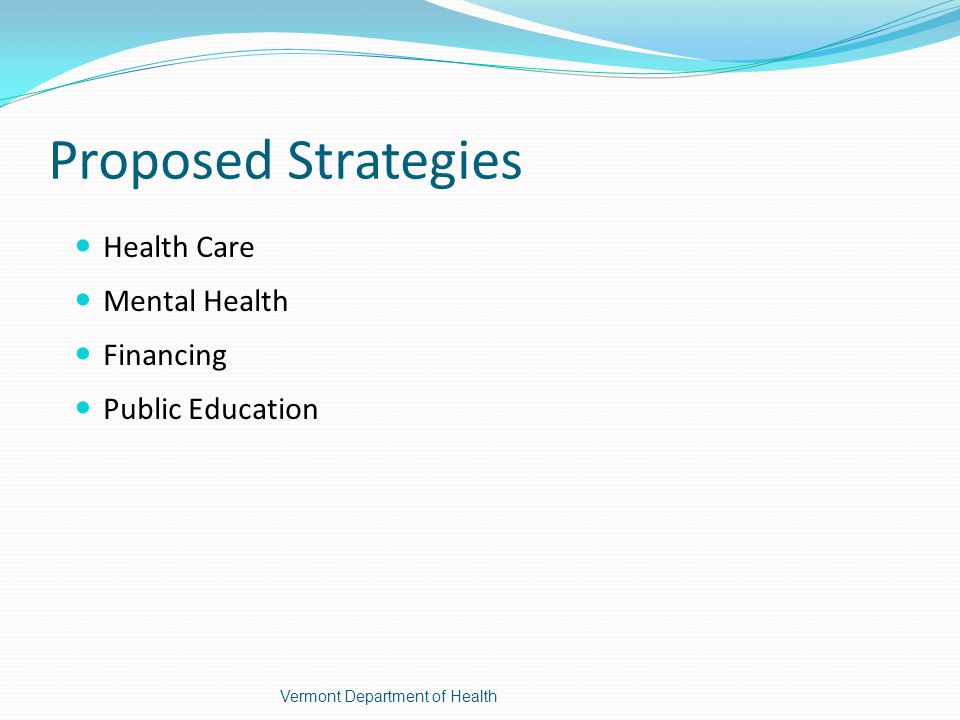 Proposed Strategies

- Health Care
- Mental Health
- Financing
- Public Education

Vermont Department of Health